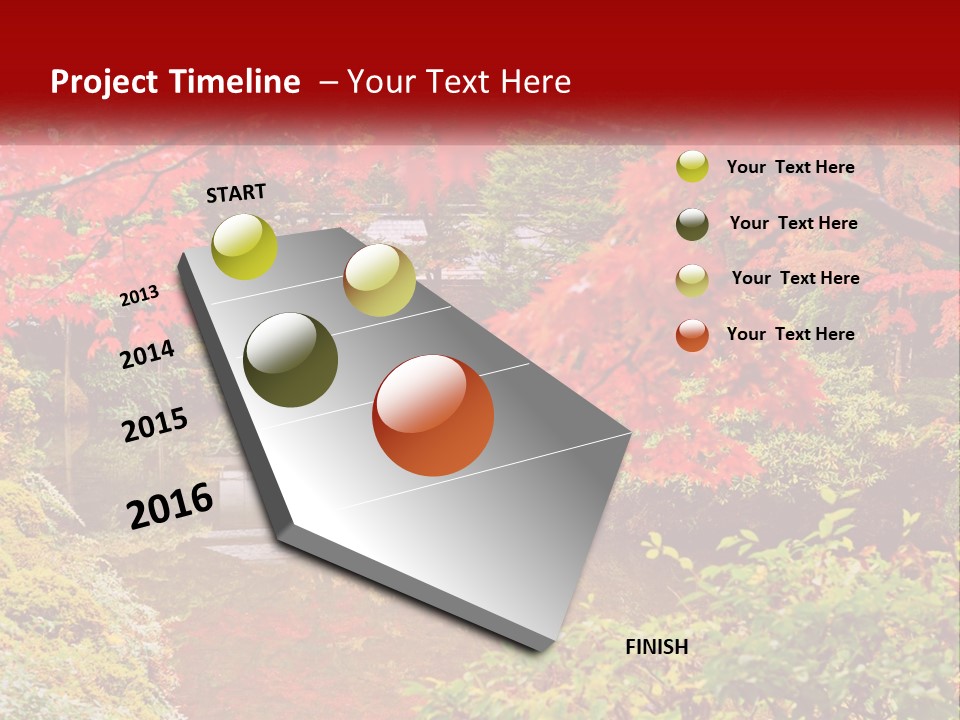 Project Timeline – Your Text Here

START

2013

2014

2015

2016

FINISH

Your Text Here

Your Text Here

Your Text Here

Your Text Here